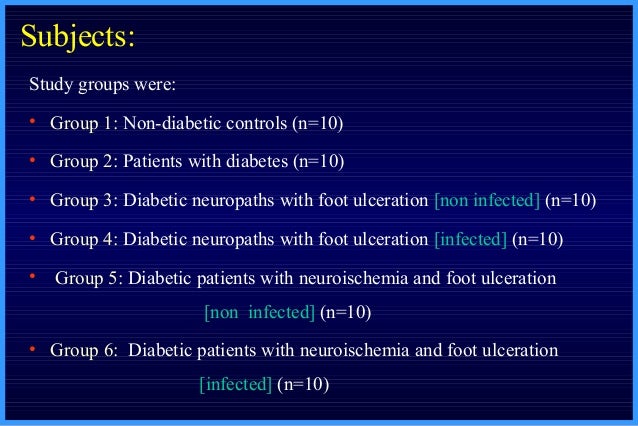 Subjects:

Study groups were:

• Group 1: Non-diabetic controls (n=10)

• Group 2: Patients with diabetes (n=10)

• Group 3: Diabetic neuropaths with foot ulceration [non infected] (n=10)

• Group 4: Diabetic neuropaths with foot ulceration [infected] (n=10)

• Group 5: Diabetic patients with neuroischemia and foot ulceration [non infected] (n=10)

• Group 6: Diabetic patients with neuroischemia and foot ulceration [infected] (n=10)